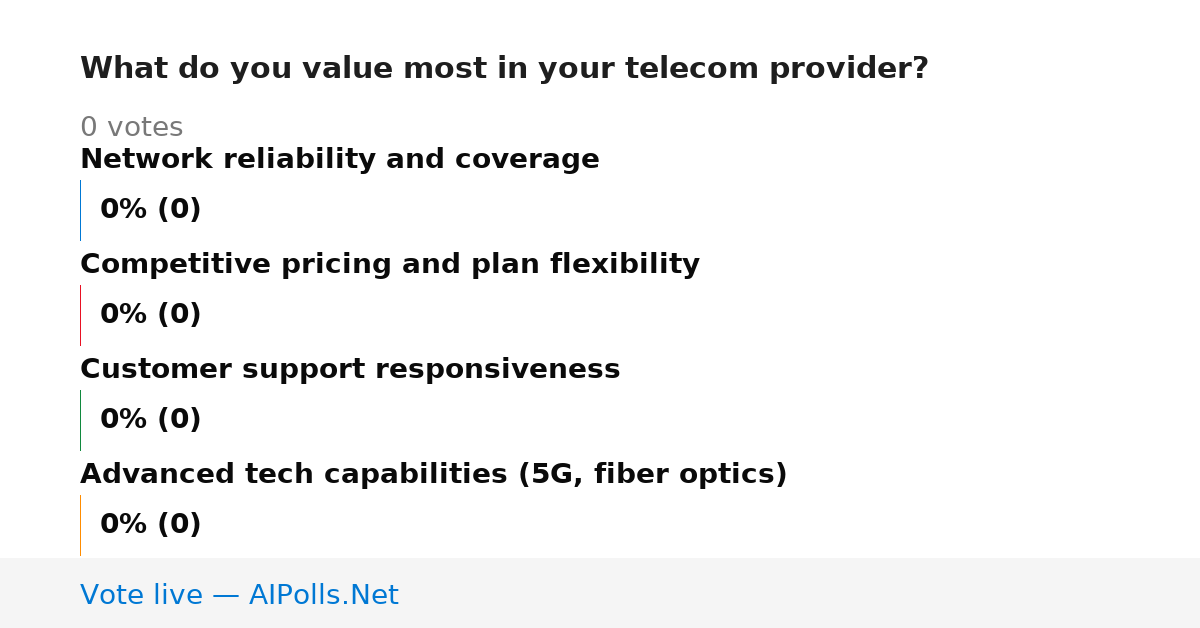 What do you value most in your telecom provider?

0 votes

Network reliability and coverage

0% (0)

Competitive pricing and plan flexibility

0% (0)

Customer support responsiveness

0% (0)

Advanced tech capabilities (5G, fiber optics)

0% (0)

Vote live — AIPolls.Net